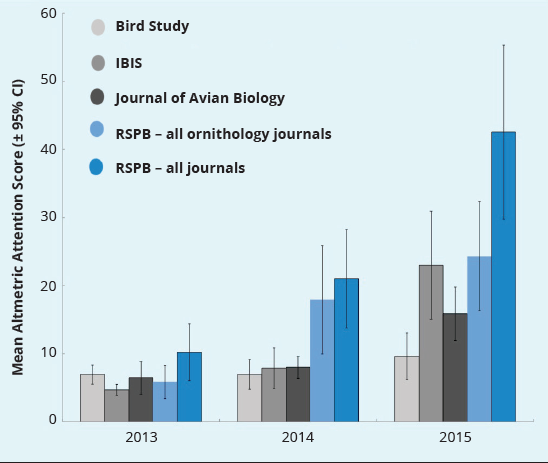 Mean Altmetric Attention Score (± 95% CI)

60
50
40
30
20
10
0

Bird Study
IBIS
Journal of Avian Biology
RSPB – all ornithology journals
RSPB – all journals

2013
2014
2015